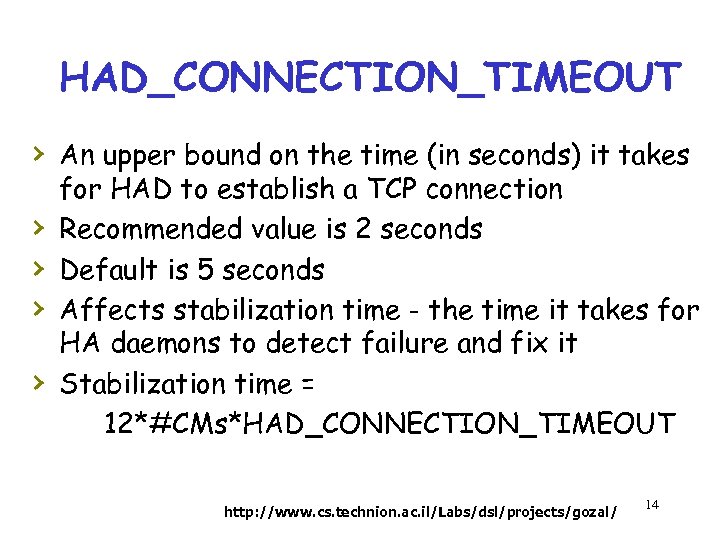 HAD_CONNECTION_TIMEOUT

› An upper bound on the time (in seconds) it takes for HAD to establish a TCP connection
› Recommended value is 2 seconds
› Default is 5 seconds
› Affects stabilization time - the time it takes for HA daemons to detect failure and fix it
› Stabilization time =
12*#CMs*HAD_CONNECTION_TIMEOUT

http://www.cs.technion.ac.il/Labs/dsl/projects/gozal/

14